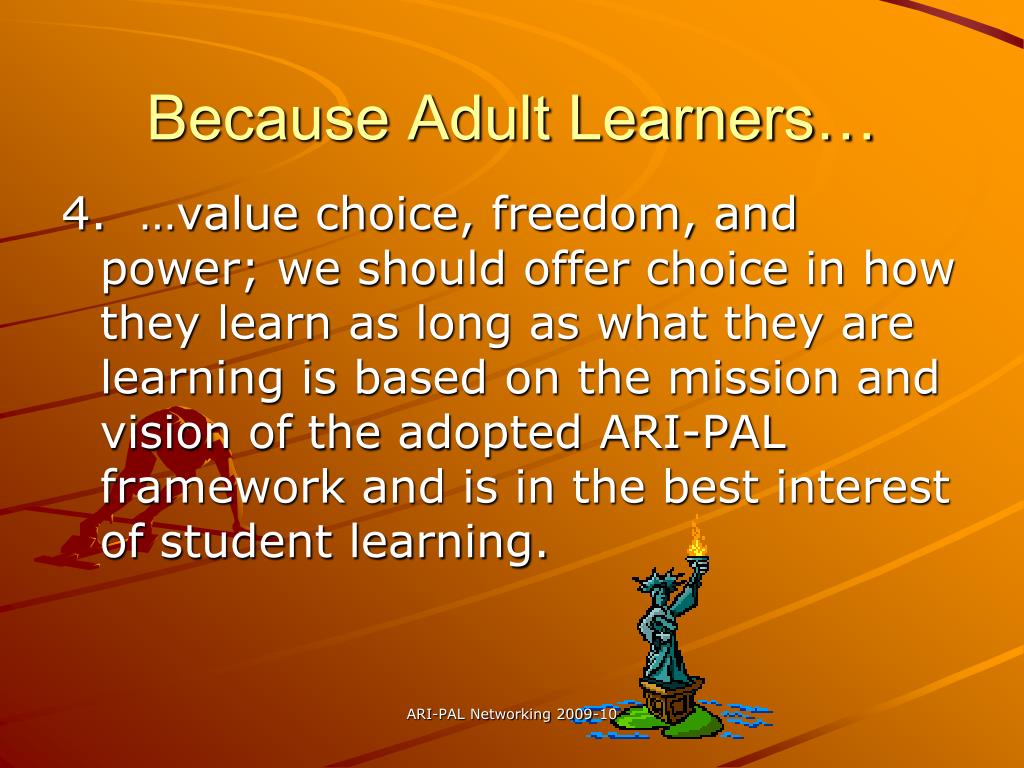 Because Adult Learners…

4. …value choice, freedom, and power; we should offer choice in how they learn as long as what they are learning is based on the mission and vision of the adopted ARI-PAL framework and is in the best interest of student learning.

ARI-PAL Networking 2009-10